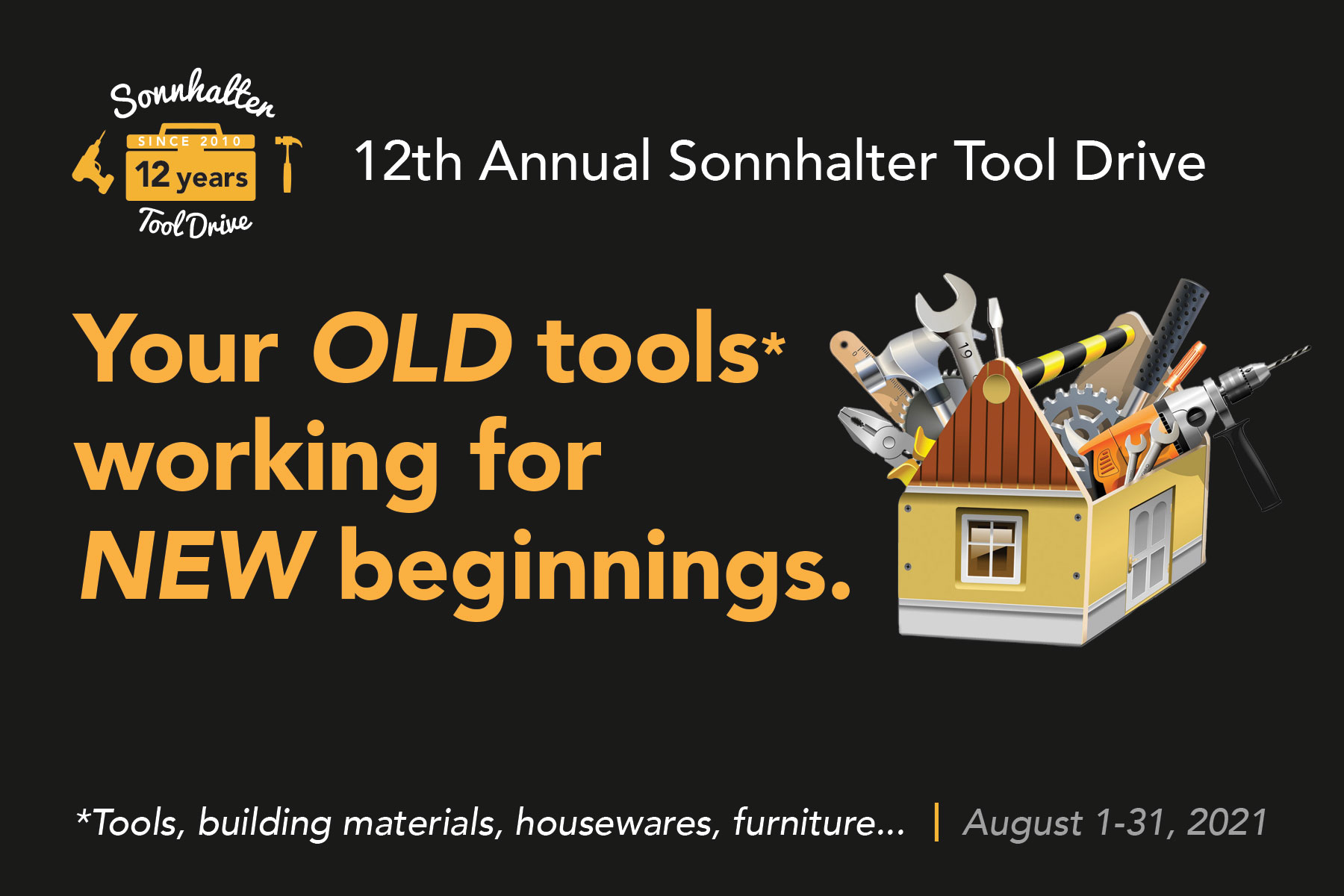 Sonnhalter
SINCE 2010
12 years
Tool Drive

12th Annual Sonnhalter Tool Drive

Your OLD tools* working for NEW beginnings.

19

*Tools, building materials, housewares, furniture... | August 1-31, 2021